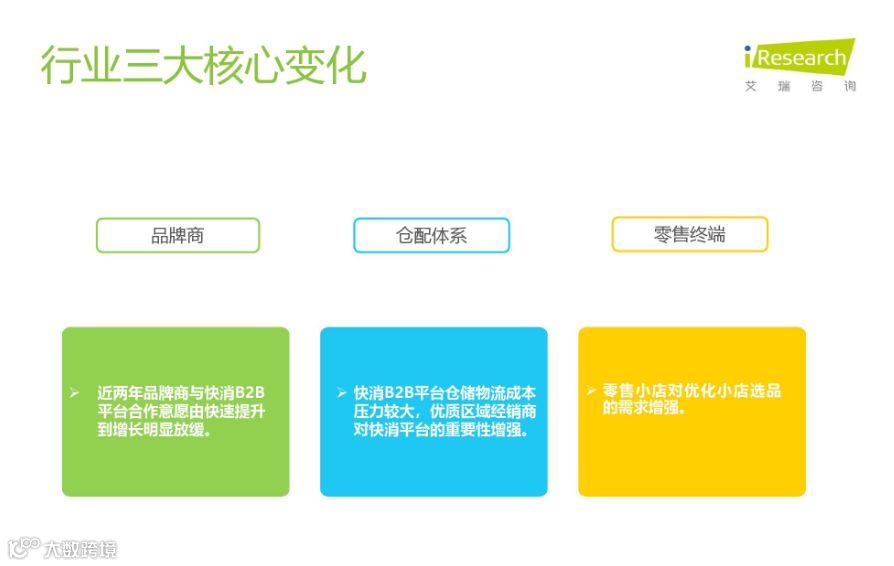 行业三大核心变化

iResearch
艾 瑞 咨 询

品牌商

仓配体系

零售终端

➢ 近两年品牌商与快消B2B平台合作意愿由快速提升到增长明显放缓。

➢ 快消B2B平台仓储物流成本压力较大，优质区域经销商对快消平台的重要性增强。

➢ 零售小店对优化小店选品的需求增强。

大数跨境